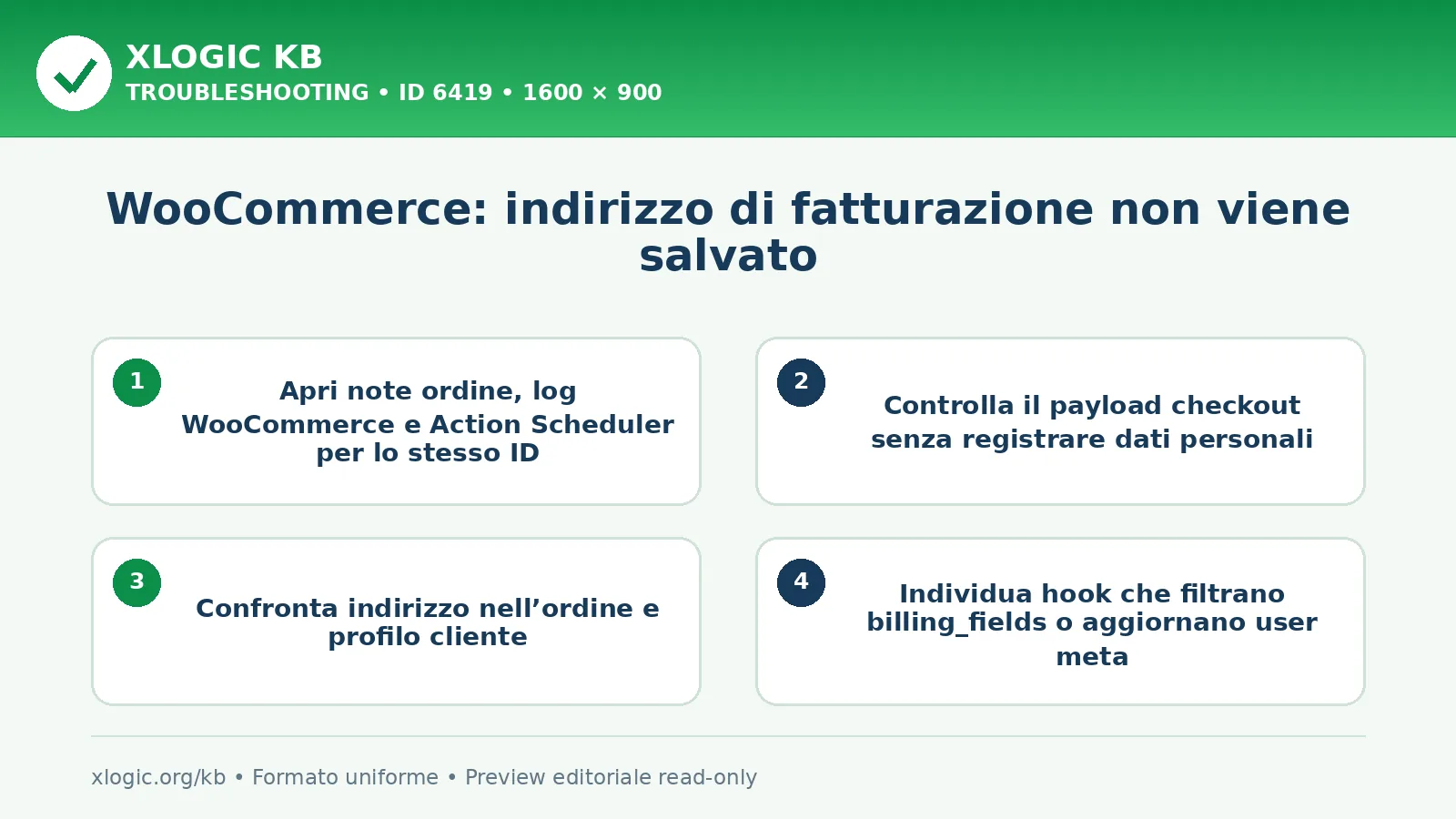 XLOGIC KB
TROUBLESHOOTING • ID 6419 • 1600 × 900

WooCommerce: indirizzo di fatturazione non viene salvato

1
Apri note ordine, log WooCommerce e Action Scheduler per lo stesso ID

2
Controlla il payload checkout senza registrare dati personali

3
Confronta indirizzo nell’ordine e profilo cliente

4
Individua hook che filtrano billing_fields o aggiornano user meta

xlogic.org/kb • Formato uniforme • Preview editoriale read-only